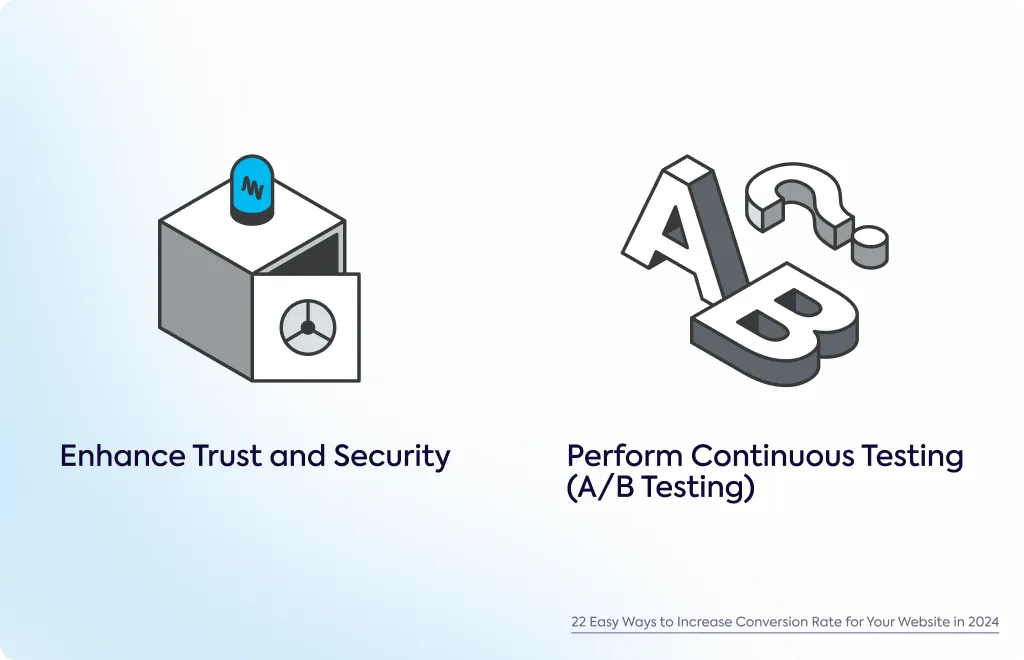 Enhance Trust and Security

Perform Continuous Testing (A/B Testing)

22 Easy Ways to Increase Conversion Rate for Your Website in 2024